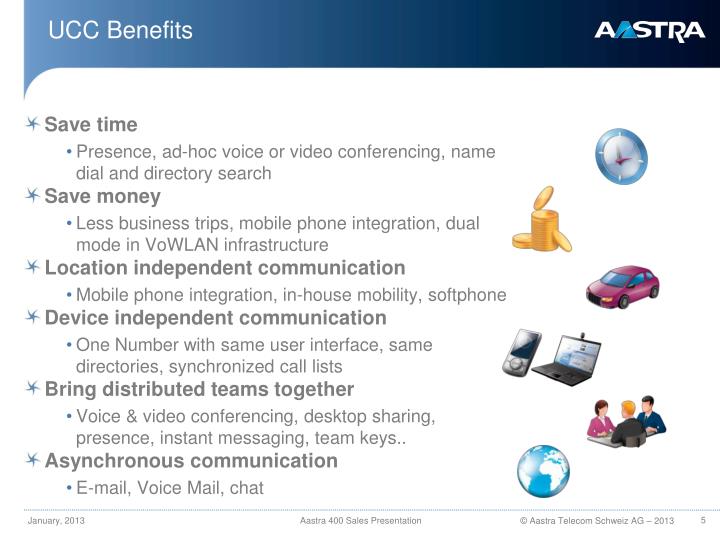 UCC Benefits

AASTRA

Save time

• Presence, ad-hoc voice or video conferencing, name dial and directory search

Save money

• Less business trips, mobile phone integration, dual mode in VoWLAN infrastructure

Location independent communication

• Mobile phone integration, in-house mobility, softphone

Device independent communication

• One Number with same user interface, same directories, synchronized call lists

Bring distributed teams together

• Voice & video conferencing, desktop sharing, presence, instant messaging, team keys..

Asynchronous communication

• E-mail, Voice Mail, chat

January, 2013

Aastra 400 Sales Presentation

© Aastra Telecom Schweiz AG – 2013

5